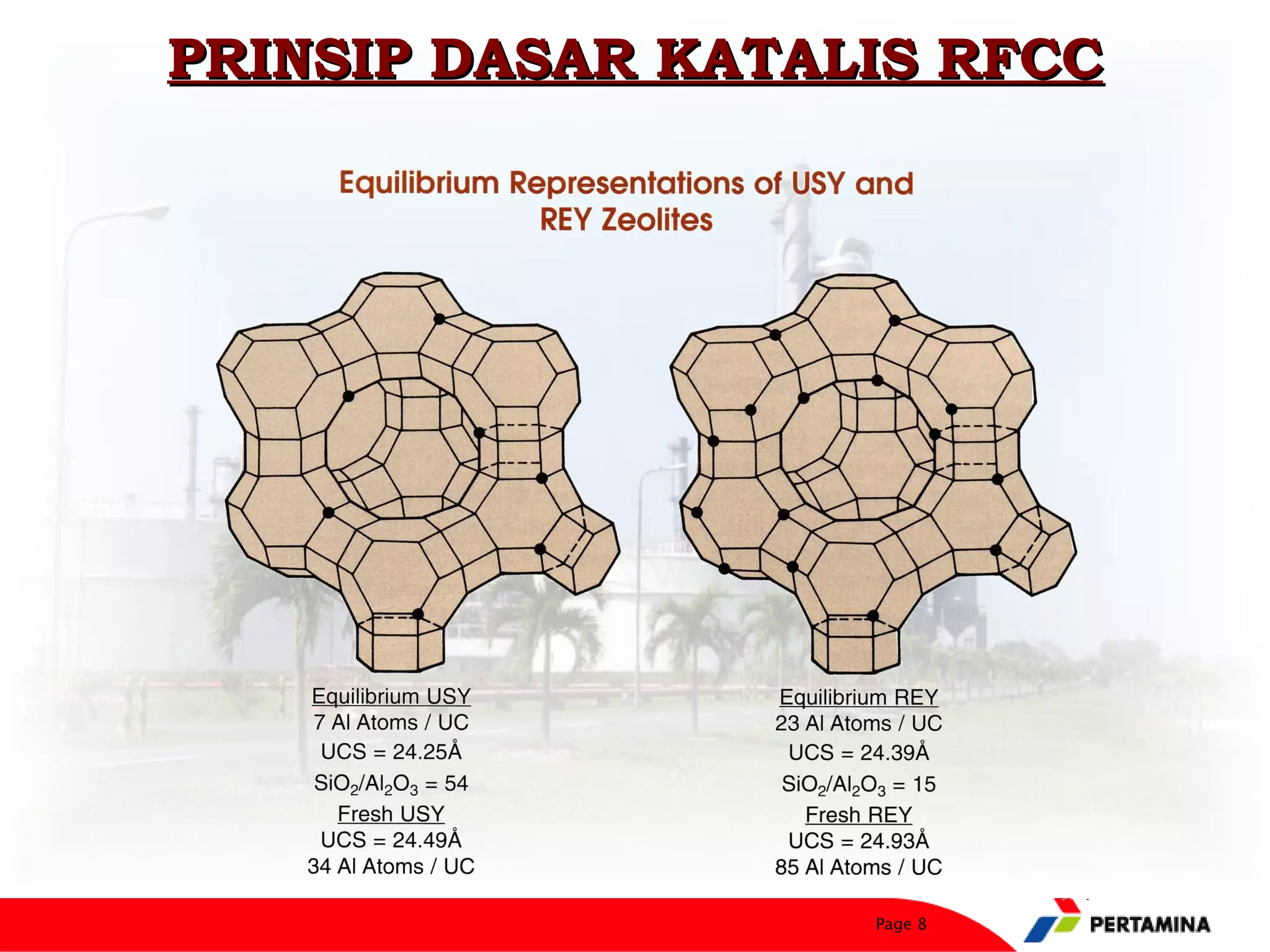 PRINSIP DASAR KATALIS RFCC

Equilibrium Representations of USY and REY Zeolites

Equilibrium USY
7 Al Atoms / UC
UCS = 24.25Å
$SiO_2/Al_2O_3$ = 54
Fresh USY
UCS = 24.49Å
34 Al Atoms / UC

Equilibrium REY
23 Al Atoms / UC
UCS = 24.39Å
$SiO_2/Al_2O_3$ = 15
Fresh REY
UCS = 24.93Å
85 Al Atoms / UC

Page 8

PERTAMINA